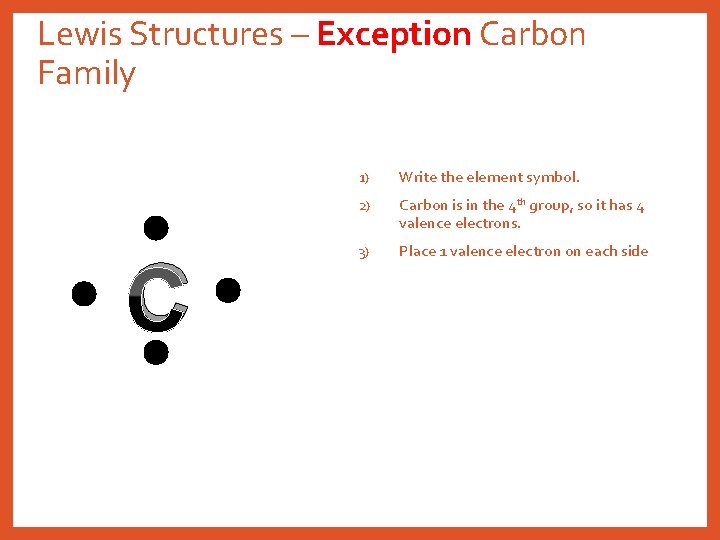 Lewis Structures – Exception Carbon Family

C

1) Write the element symbol.

2) Carbon is in the 4$^{th}$ group, so it has 4 valence electrons.

3) Place 1 valence electron on each side